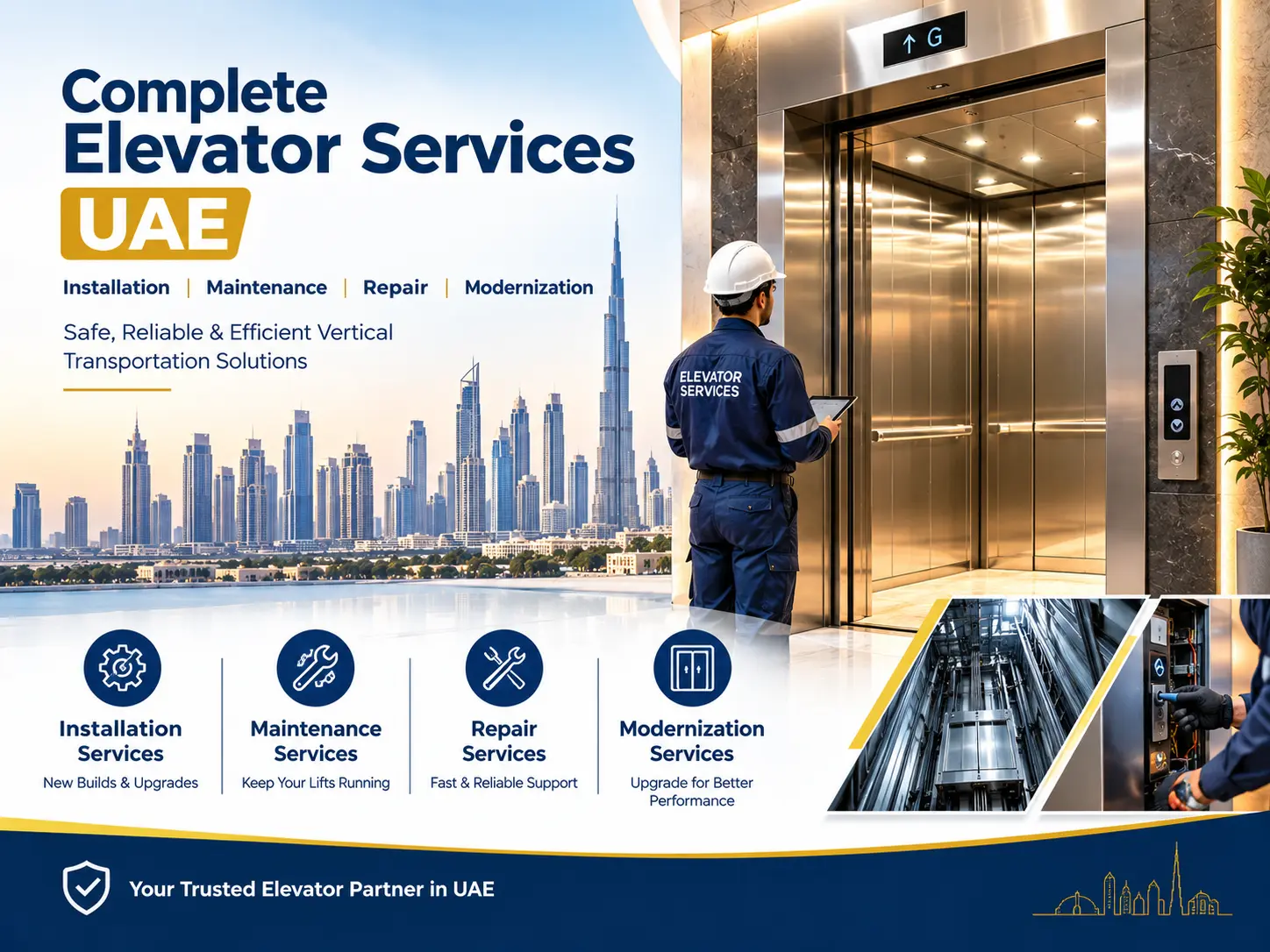 Complete
Elevator Services
UAE

Installation | Maintenance | Repair | Modernization

Safe, Reliable & Efficient Vertical Transportation Solutions

↑ G

ELEVATOR SERVICES

Installation Services
New Builds & Upgrades

Maintenance Services
Keep Your Lifts Running

Repair Services
Fast & Reliable Support

Modernization Services
Upgrade for Better Performance

Your Trusted Elevator Partner in UAE